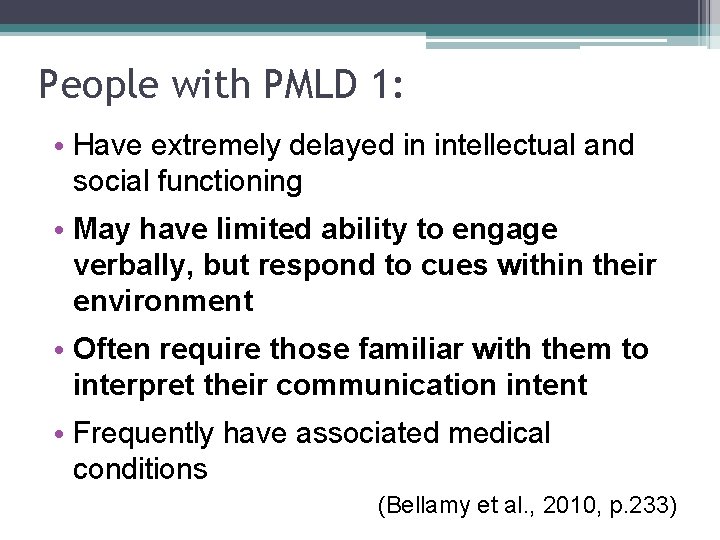 People with PMLD 1:

• Have extremely delayed in intellectual and social functioning

• May have limited ability to engage verbally, but respond to cues within their environment

• Often require those familiar with them to interpret their communication intent

• Frequently have associated medical conditions

(Bellamy et al., 2010, p.233)